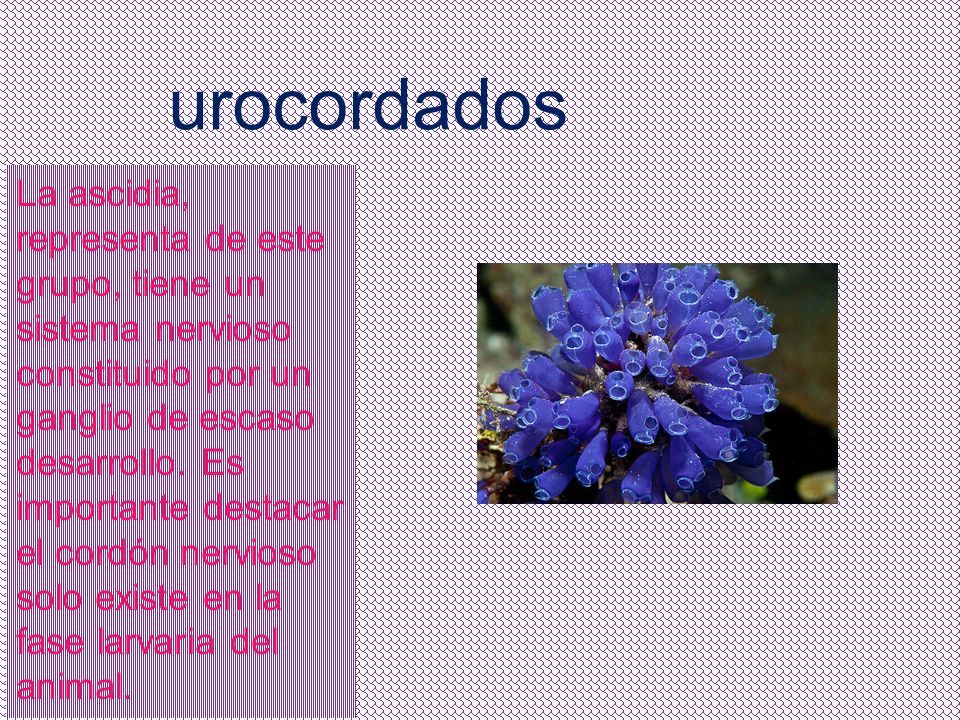 urocordados

La ascidia, representa de este grupo, tiene un sistema nervioso constituido por un ganglio de escaso desarrollo. Es importante destacar el cordón nervioso solo existe en la fase larvaria del animal.